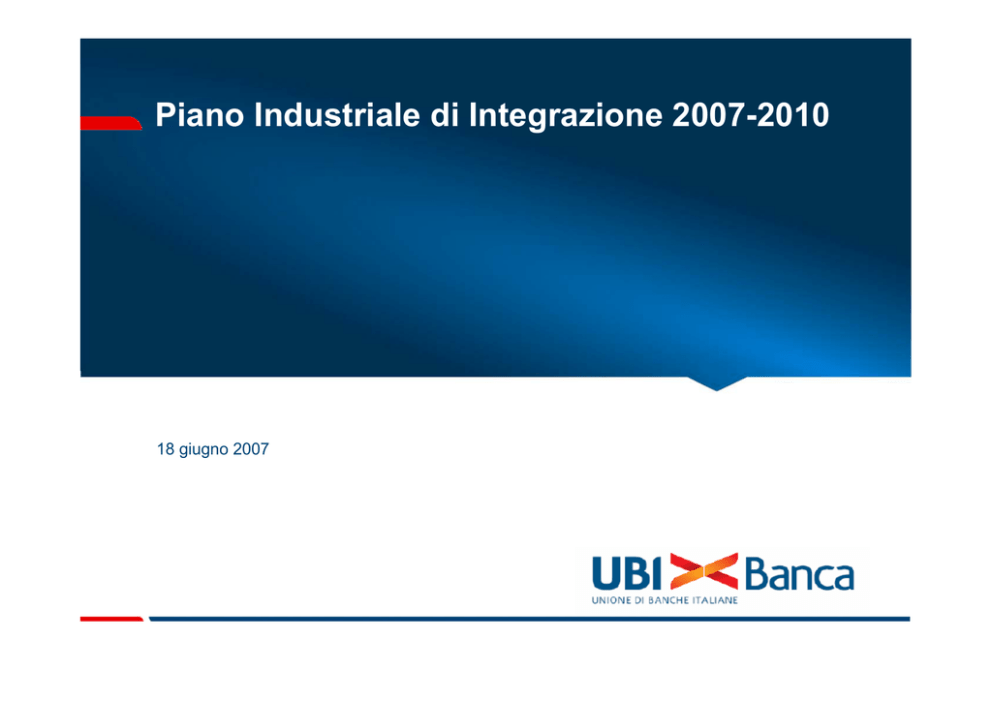 Piano Industriale di Integrazione 2007-2010

18 giugno 2007

UBI Banca
UNIONE DI BANCHE ITALIANE